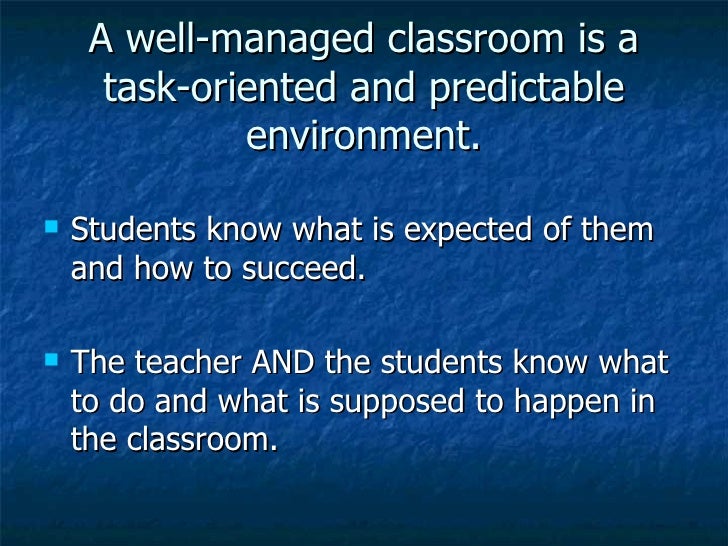 A well-managed classroom is a task-oriented and predictable environment.

- Students know what is expected of them and how to succeed.

- The teacher AND the students know what to do and what is supposed to happen in the classroom.